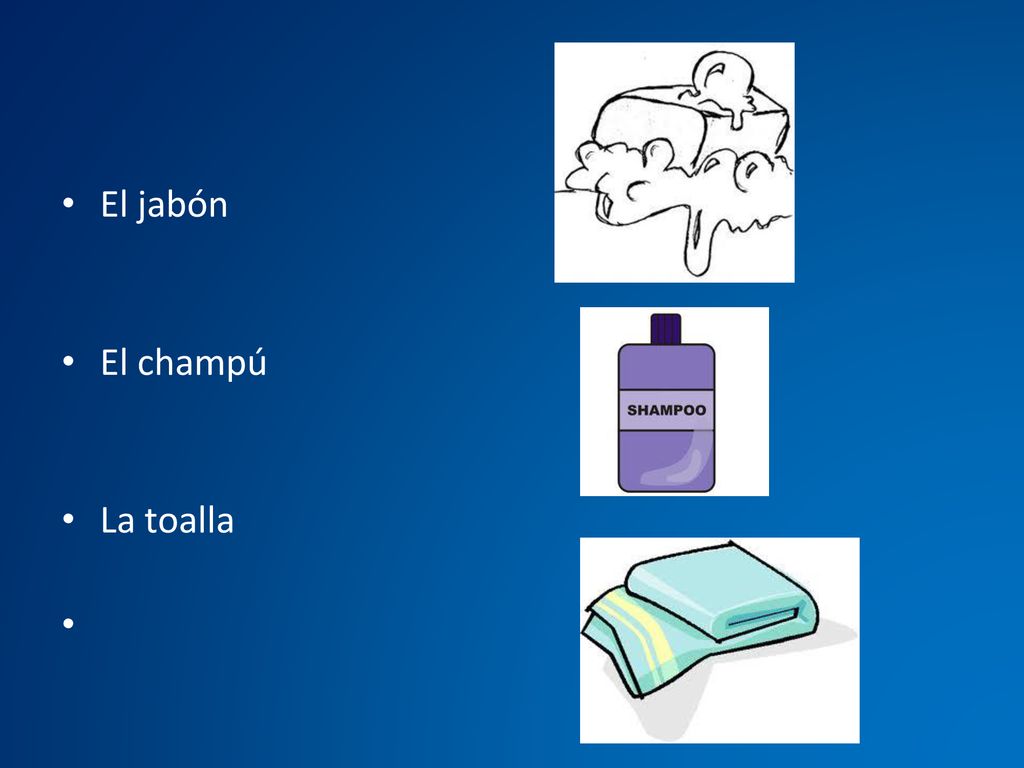 • El jabón

• El champú

• La toalla

•

SHAMPOO